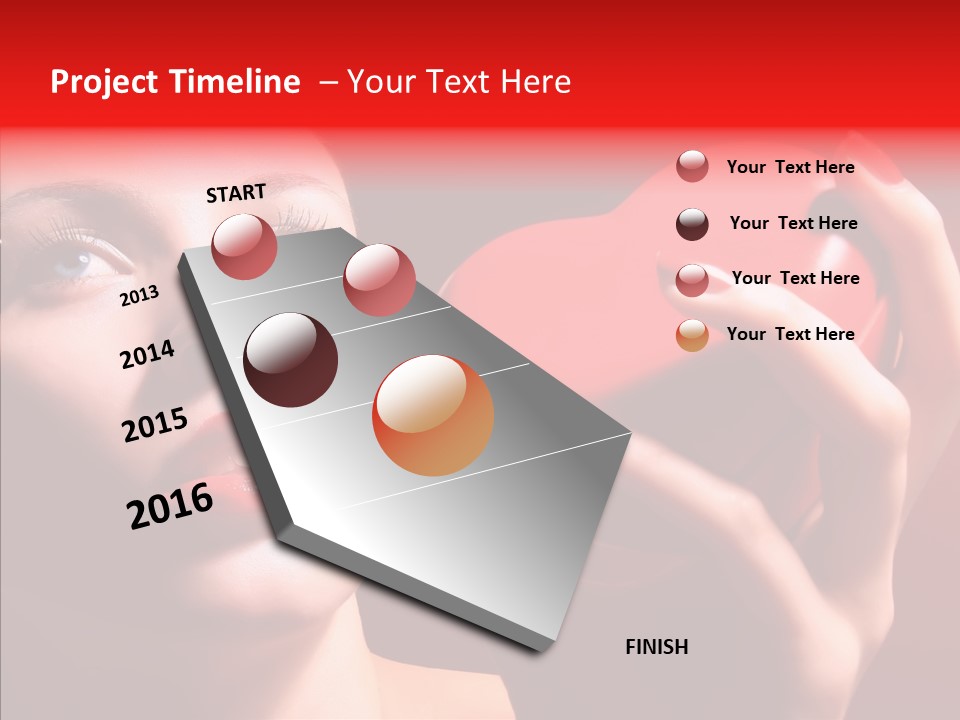 Project Timeline – Your Text Here

START

2013

2014

2015

2016

FINISH

Your Text Here

Your Text Here

Your Text Here

Your Text Here